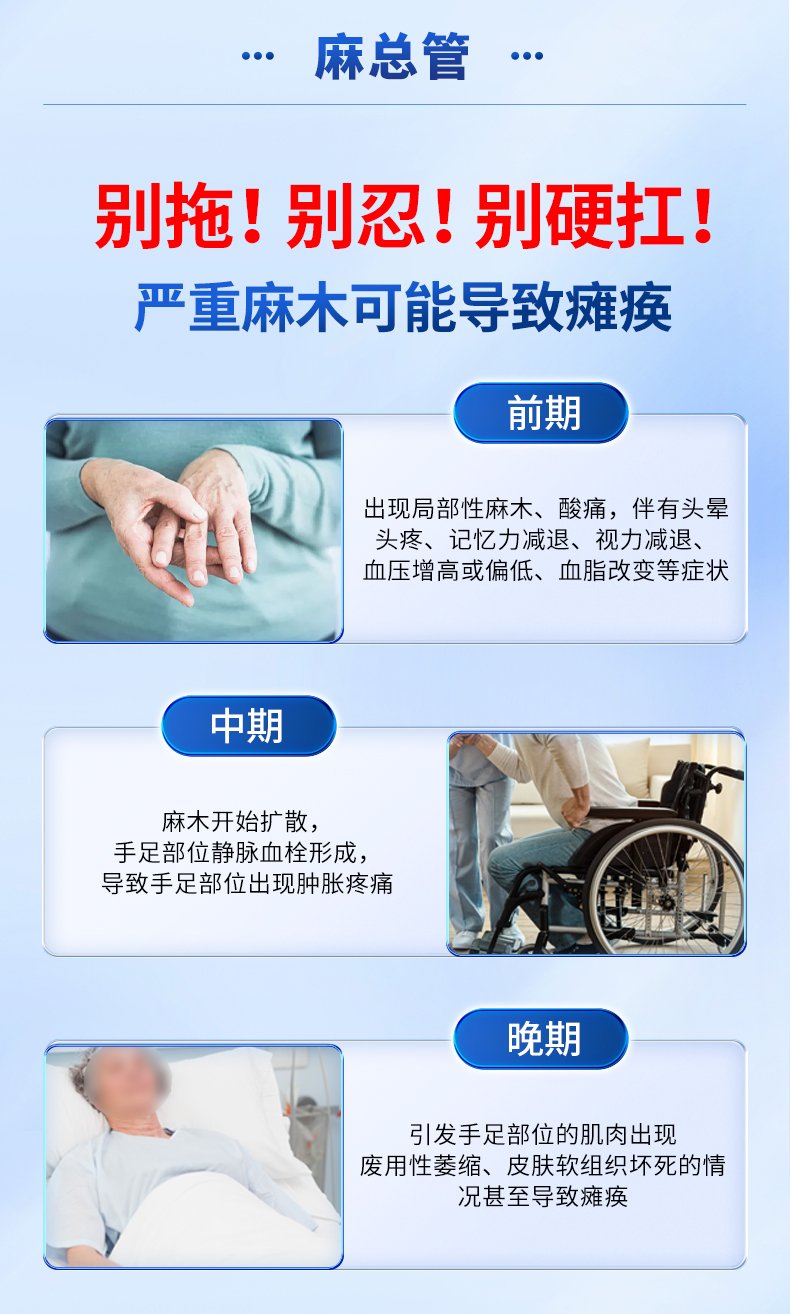 ··· 麻总管 ···

别拖！别忍！别硬扛！

严重麻木可能导致瘫痪

前期

出现局部性麻木、酸痛，伴有头晕头疼、记忆力减退、视力减退、血压增高或偏低、血脂改变等症状

中期

麻木开始扩散，手足部位静脉血栓形成，导致手足部位出现肿胀疼痛

晚期

引发手足部位的肌肉出现废用性萎缩、皮肤软组织坏死的情况甚至导致瘫痪